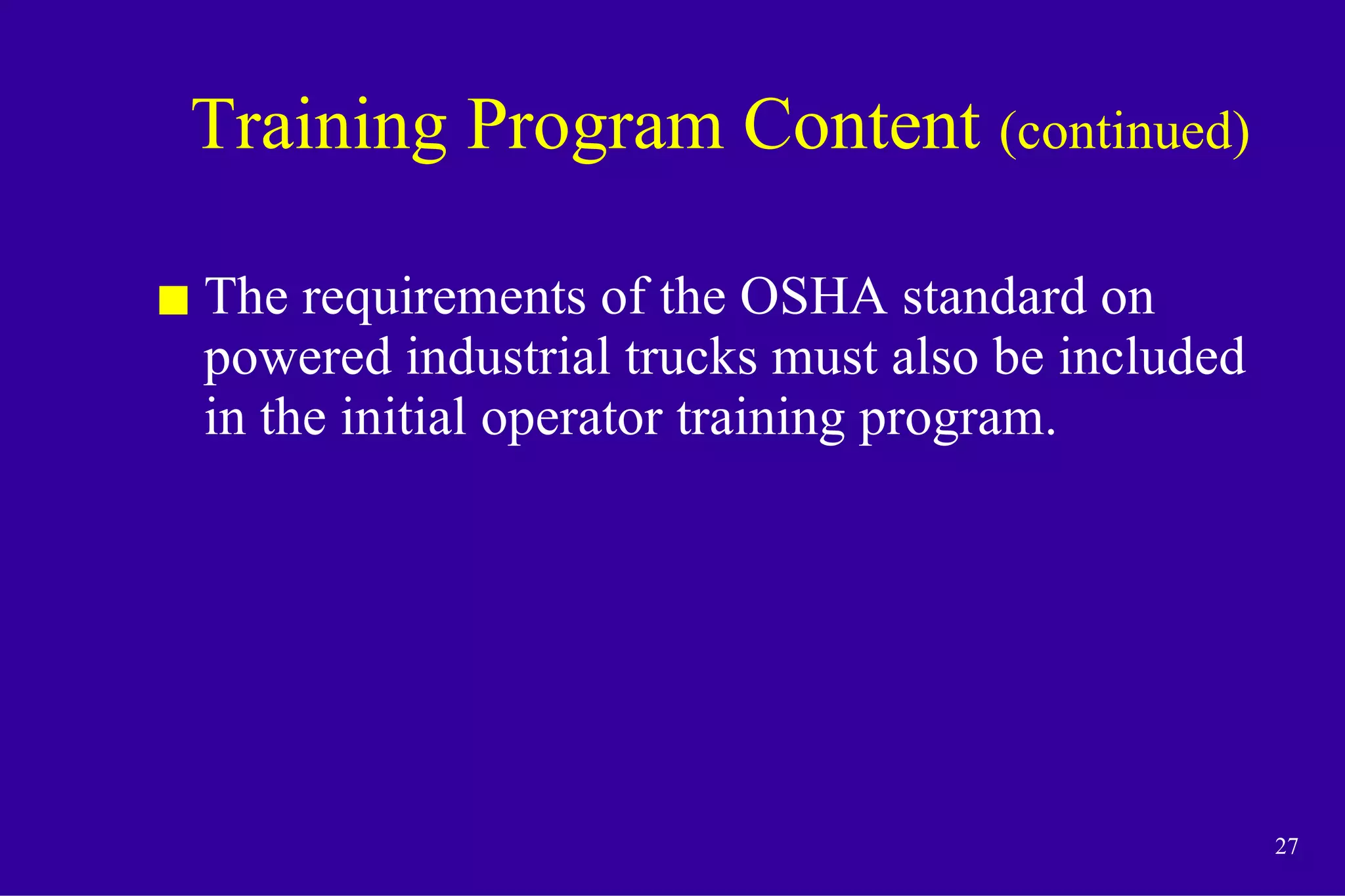 Training Program Content (continued)

■ The requirements of the OSHA standard on powered industrial trucks must also be included in the initial operator training program.

27